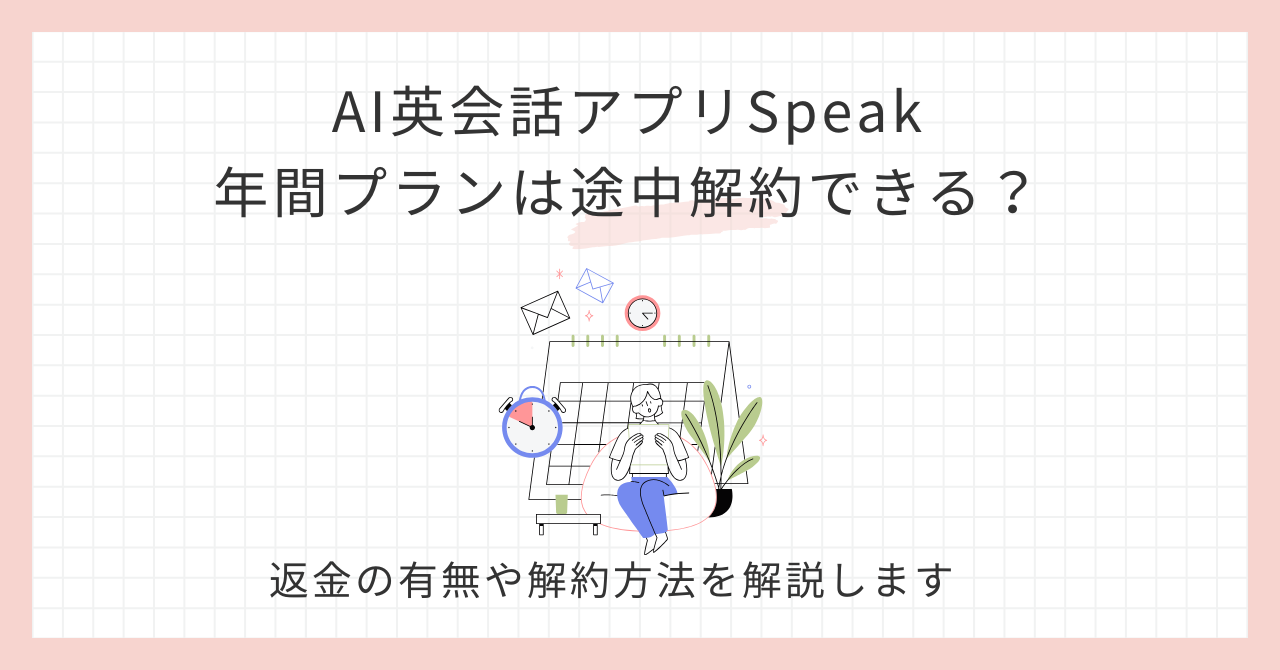 AI英会話アプリSpeak
年間プランは途中解約できる？

返金の有無や解約方法を解説します